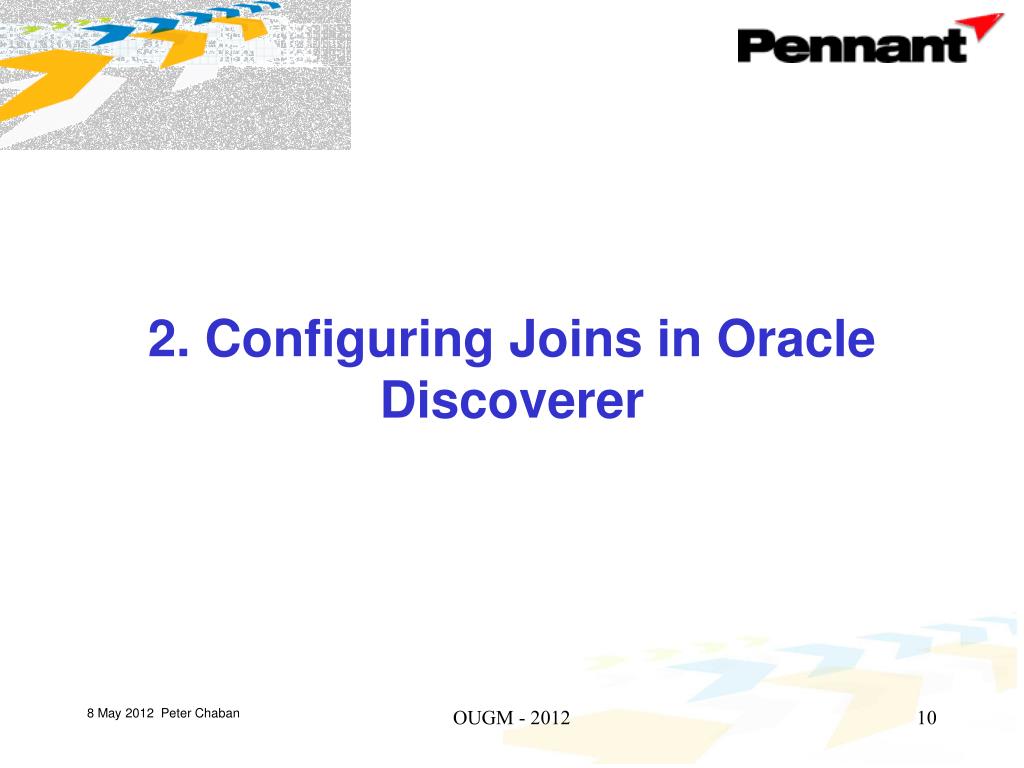 Pennant

2. Configuring Joins in Oracle Discoverer

8 May 2012 Peter Chaban

OUGM - 2012

10